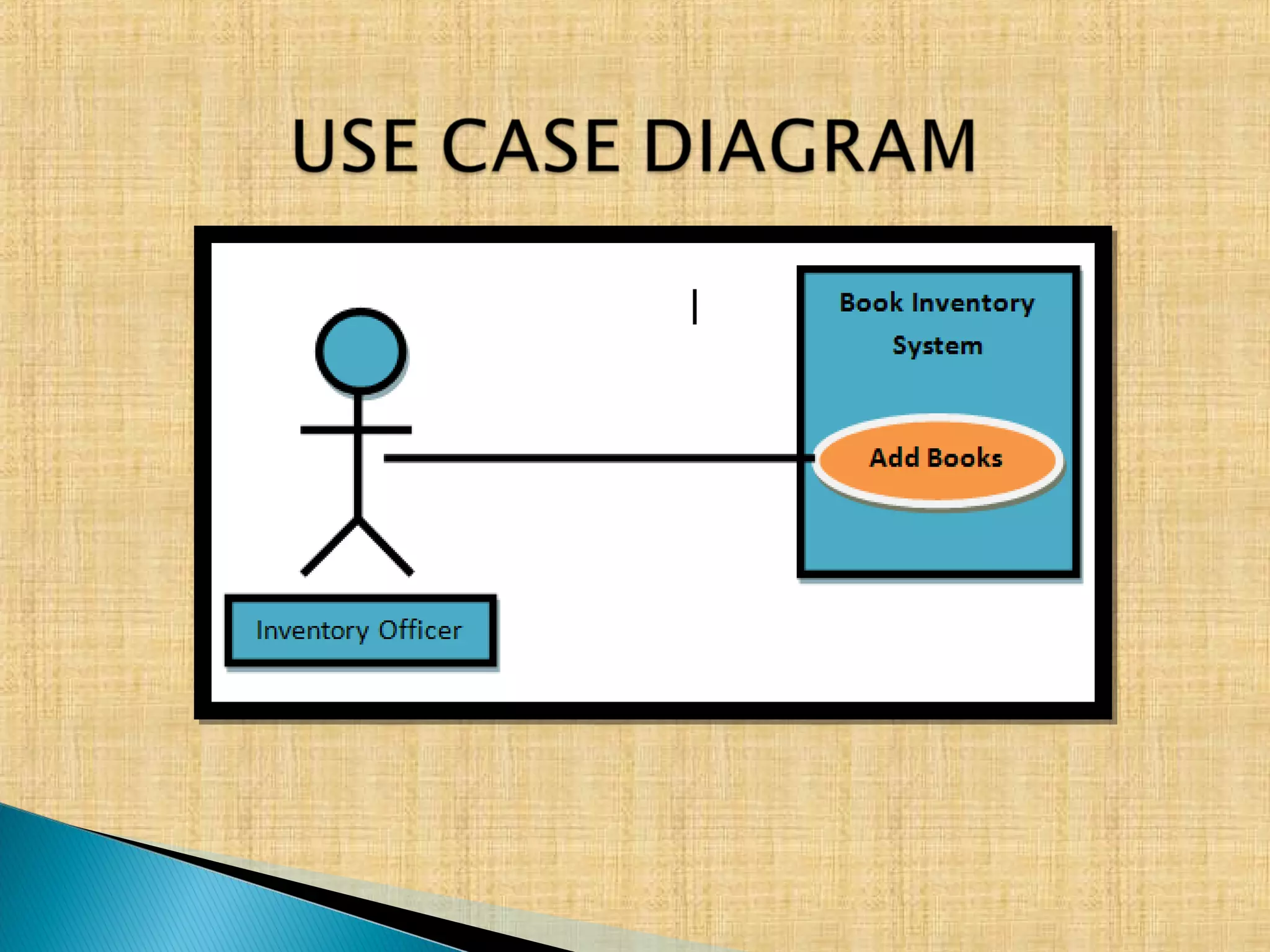 USE CASE DIAGRAM

Book Inventory System

Add Books

Inventory Officer